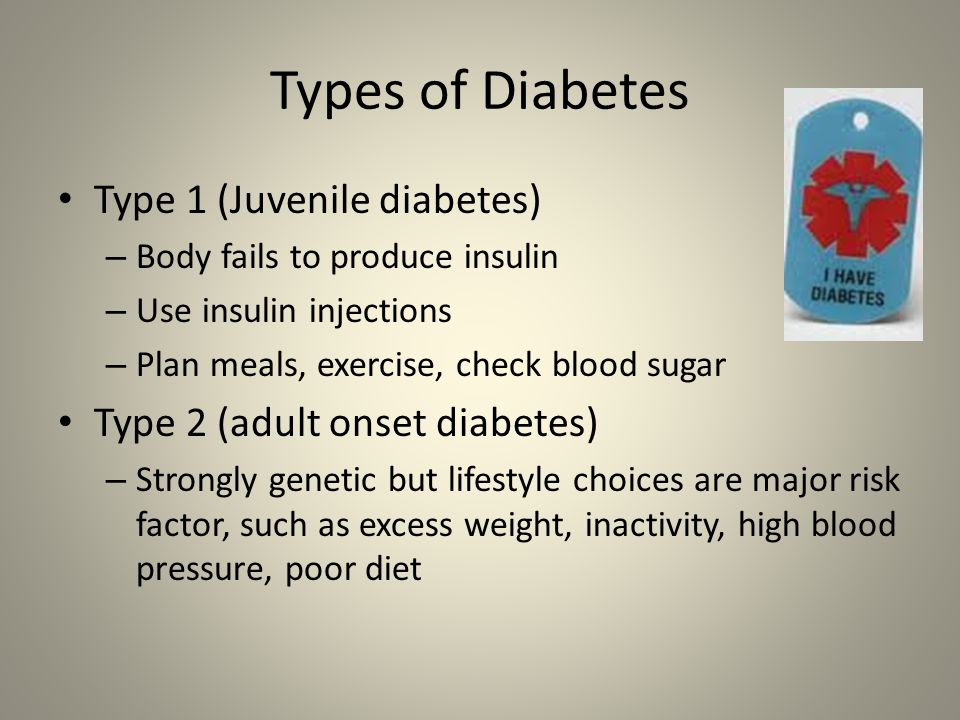 Types of Diabetes

I HAVE DIABETES

• Type 1 (Juvenile diabetes)
– Body fails to produce insulin
– Use insulin injections
– Plan meals, exercise, check blood sugar

• Type 2 (adult onset diabetes)
– Strongly genetic but lifestyle choices are major risk factor, such as excess weight, inactivity, high blood pressure, poor diet